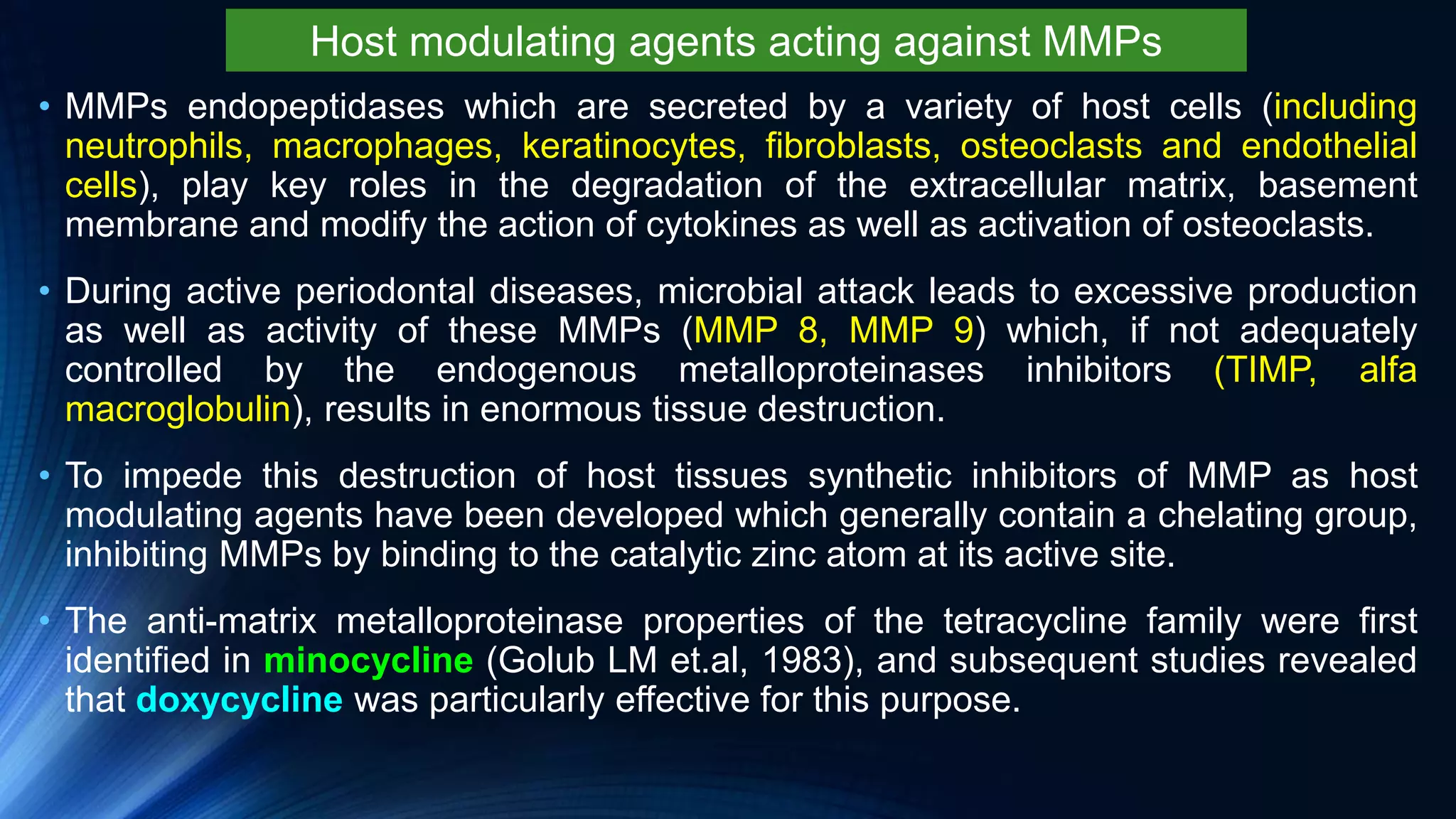 Host modulating agents acting against MMPs

• MMPs endopeptidases which are secreted by a variety of host cells (including neutrophils, macrophages, keratinocytes, fibroblasts, osteoclasts and endothelial cells), play key roles in the degradation of the extracellular matrix, basement membrane and modify the action of cytokines as well as activation of osteoclasts.

• During active periodontal diseases, microbial attack leads to excessive production as well as activity of these MMPs (MMP 8, MMP 9) which, if not adequately controlled by the endogenous metalloproteinases inhibitors (TIMP, alfa macroglobulin), results in enormous tissue destruction.

• To impede this destruction of host tissues synthetic inhibitors of MMP as host modulating agents have been developed which generally contain a chelating group, inhibiting MMPs by binding to the catalytic zinc atom at its active site.

• The anti-matrix metalloproteinase properties of the tetracycline family were first identified in minocycline (Golub LM et.al, 1983), and subsequent studies revealed that doxycycline was particularly effective for this purpose.